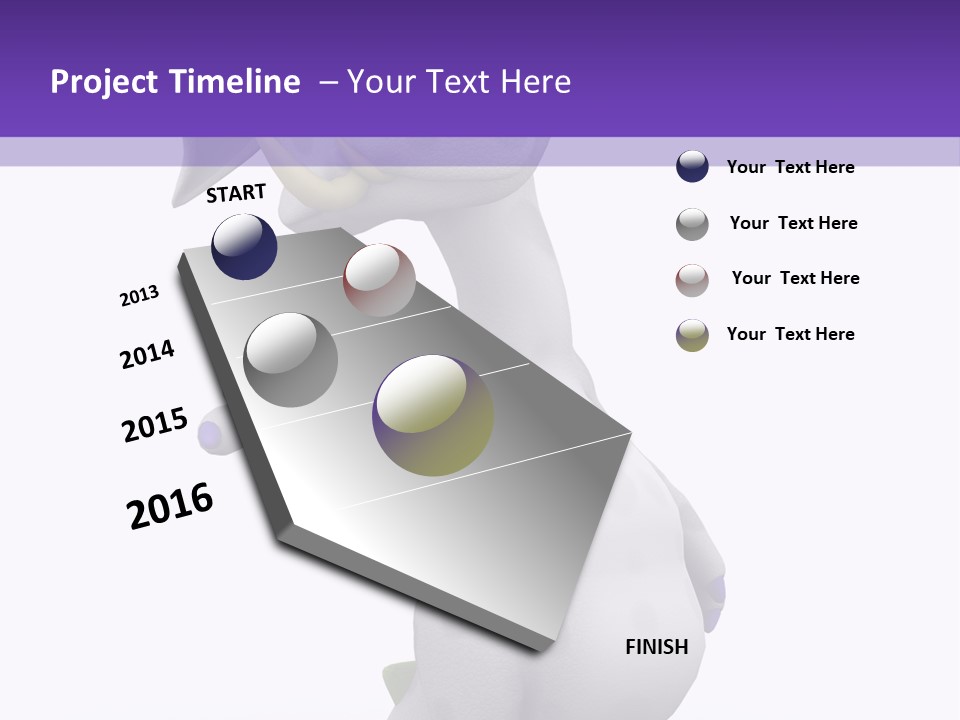 Project Timeline – Your Text Here

START

2013

2014

2015

2016

FINISH

Your Text Here

Your Text Here

Your Text Here

Your Text Here